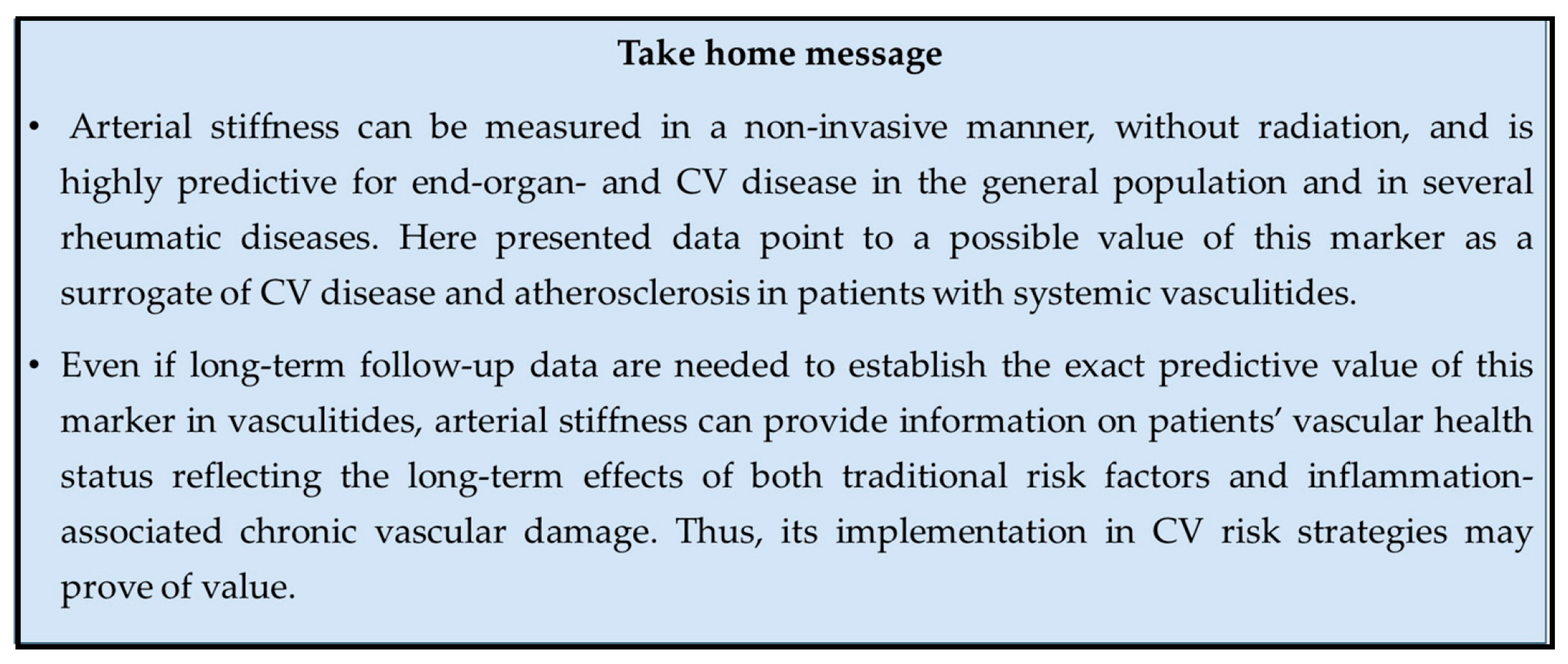 Take home message

• Arterial stiffness can be measured in a non-invasive manner, without radiation, and is highly predictive for end-organ- and CV disease in the general population and in several rheumatic diseases. Here presented data point to a possible value of this marker as a surrogate of CV disease and atherosclerosis in patients with systemic vasculitides.

• Even if long-term follow-up data are needed to establish the exact predictive value of this marker in vasculitides, arterial stiffness can provide information on patients' vascular health status reflecting the long-term effects of both traditional risk factors and inflammation-associated chronic vascular damage. Thus, its implementation in CV risk strategies may prove of value.